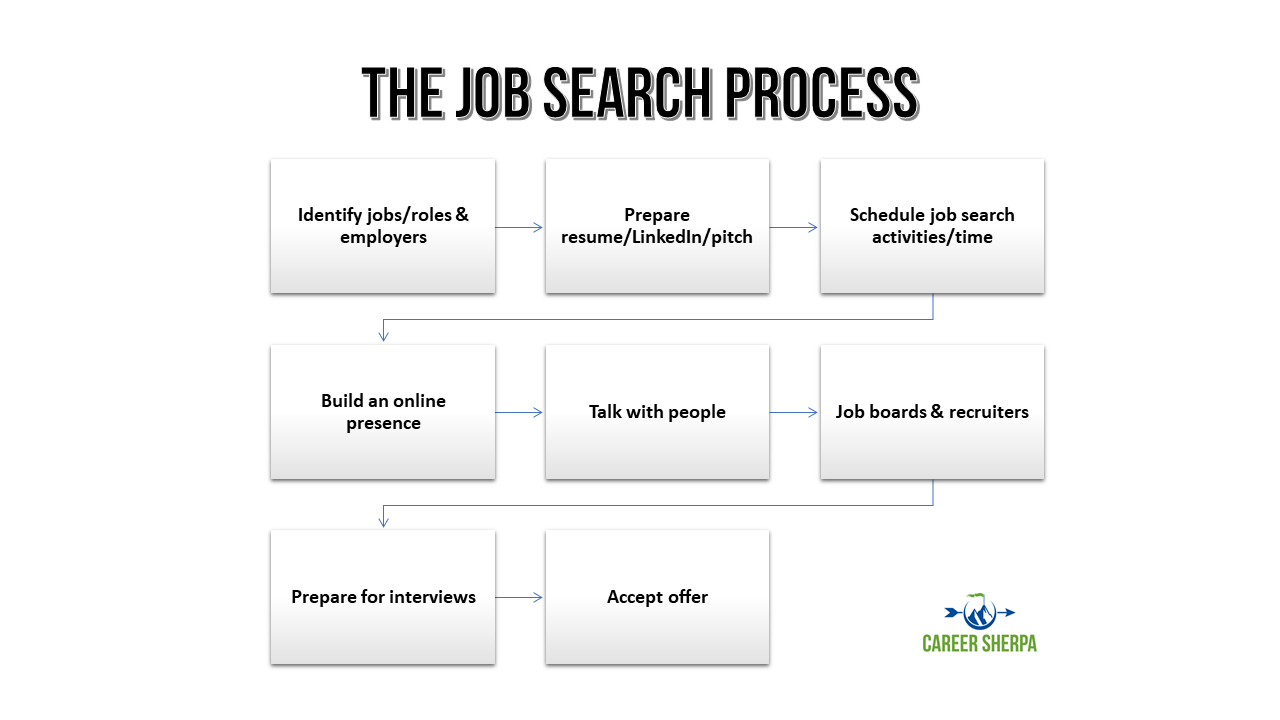 THE JOB SEARCH PROCESS

Identify jobs/roles & employers

Prepare resume/LinkedIn/pitch

Schedule job search activities/time

Build an online presence

Talk with people

Job boards & recruiters

Prepare for interviews

Accept offer

CAREER SHERPA